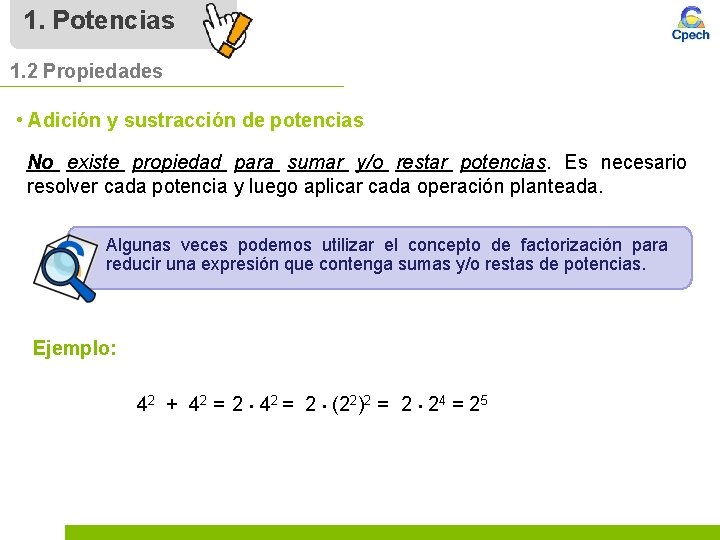 1. Potencias

Cpech

1.2 Propiedades

• Adición y sustracción de potencias

No existe propiedad para sumar y/o restar potencias. Es necesario resolver cada potencia y luego aplicar cada operación planteada.

Algunas veces podemos utilizar el concepto de factorización para reducir una expresión que contenga sumas y/o restas de potencias.

Ejemplo:

$4^2 + 4^2 = 2 \cdot 4^2 = 2 \cdot (2^2)^2 = 2 \cdot 2^4 = 2^5$